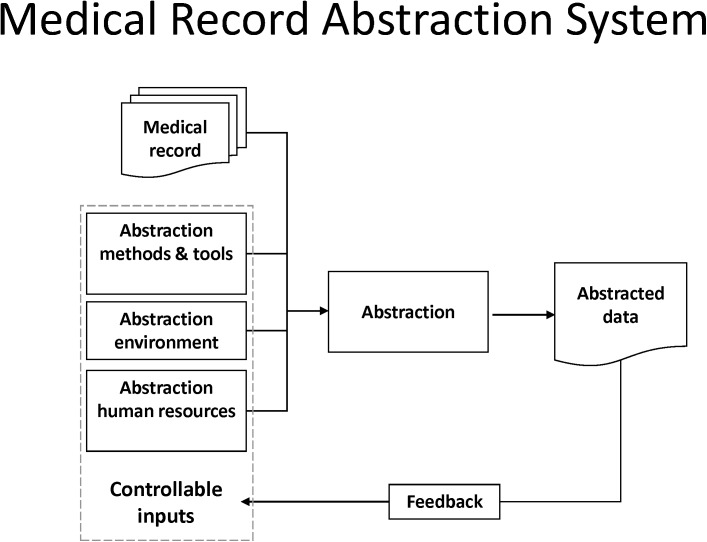 Medical Record Abstraction System

Medical record

Abstraction methods & tools

Abstraction environment

Abstraction human resources

Controllable inputs

Abstraction

Abstracted data

Feedback